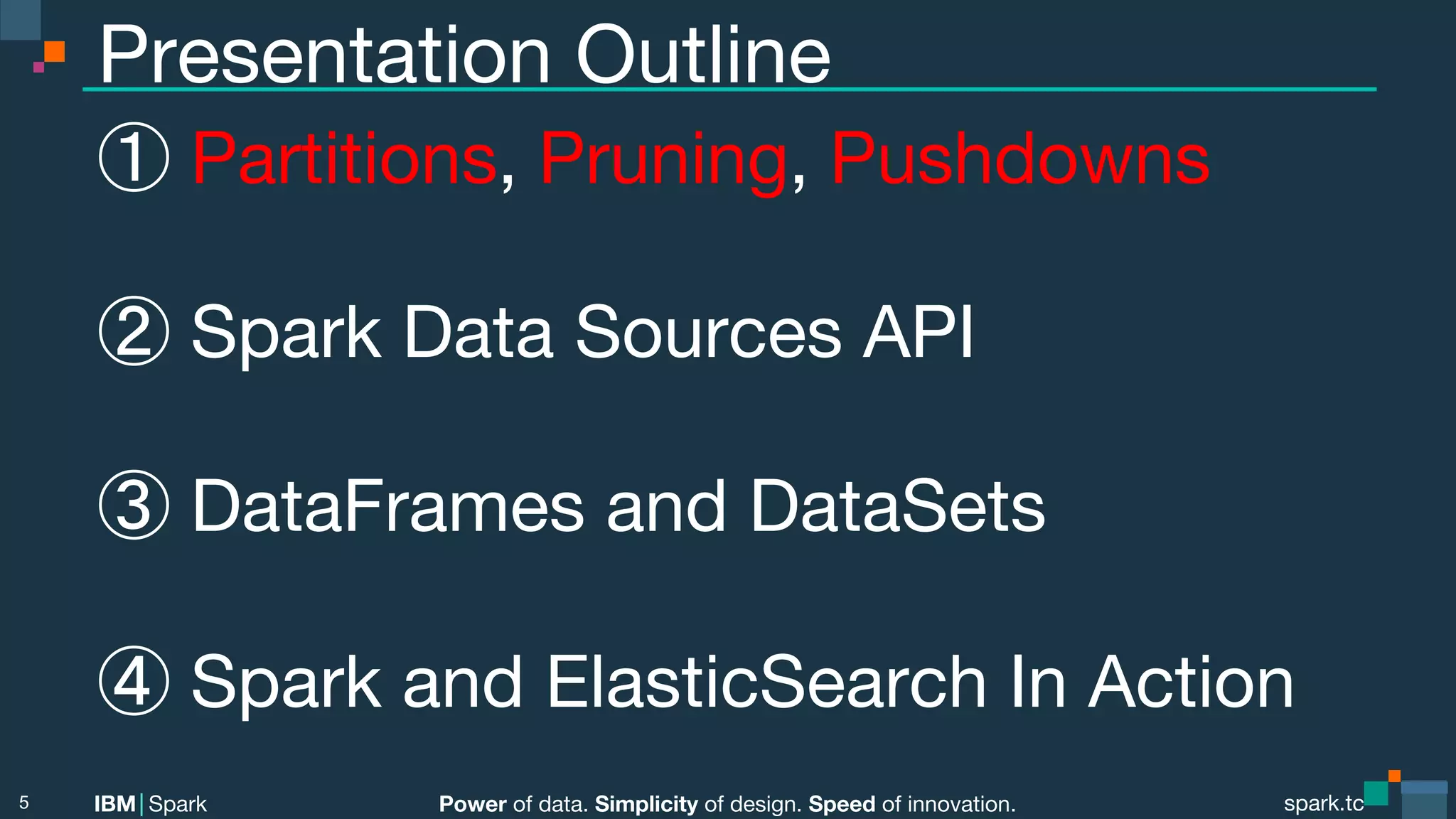 Presentation Outline

① Partitions, Pruning, Pushdowns

② Spark Data Sources API

③ DataFrames and DataSets

④ Spark and ElasticSearch In Action

5 IBM | Spark Power of data. Simplicity of design. Speed of innovation. spark.tc